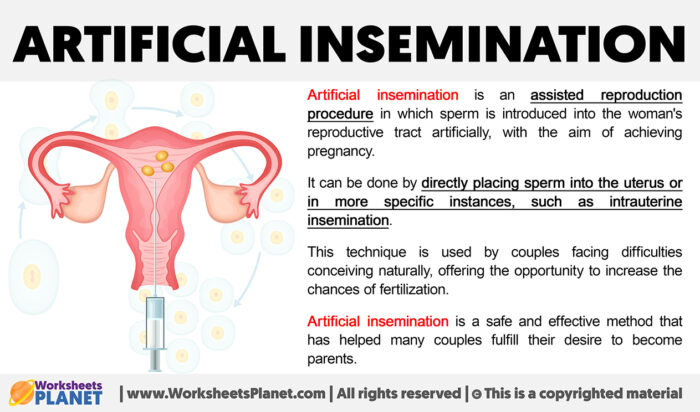 ARTIFICIAL INSEMINATION

Artificial insemination is an assisted reproduction procedure in which sperm is introduced into the woman's reproductive tract artificially, with the aim of achieving pregnancy.

It can be done by directly placing sperm into the uterus or in more specific instances, such as intrauterine insemination.

This technique is used by couples facing difficulties conceiving naturally, offering the opportunity to increase the chances of fertilization.

Artificial insemination is a safe and effective method that has helped many couples fulfill their desire to become parents.

Worksheets PLANET | www.WorksheetsPlanet.com | All rights reserved | © This is a copyrighted material